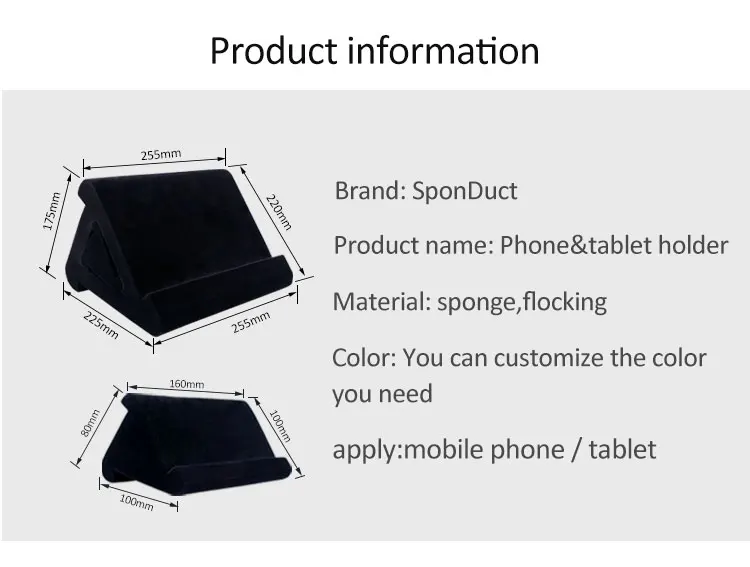 Product information

255mm

175mm

220mm

225mm

255mm

160mm

80mm

100mm

100mm

Brand: SponDuct

Product name: Phone&tablet holder

Material: sponge,flocking

Color: You can customize the color you need

apply:mobile phone / tablet